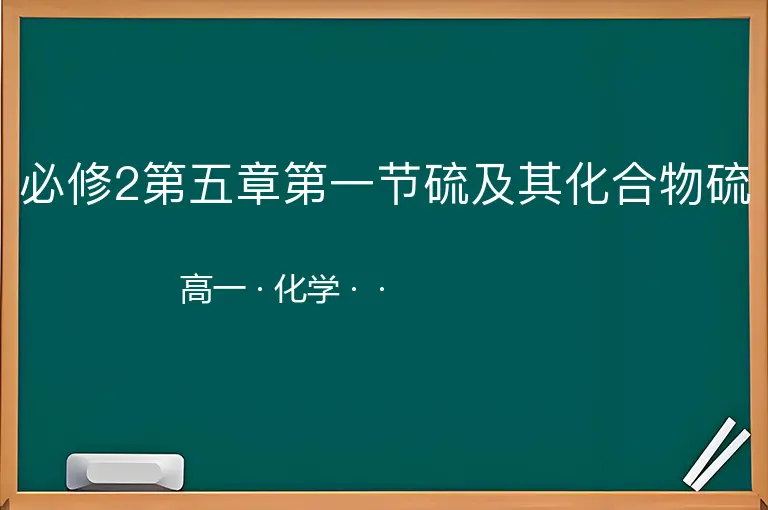 必修2第五章第一节硫及其化合物硫

高一 · 化学 · ·